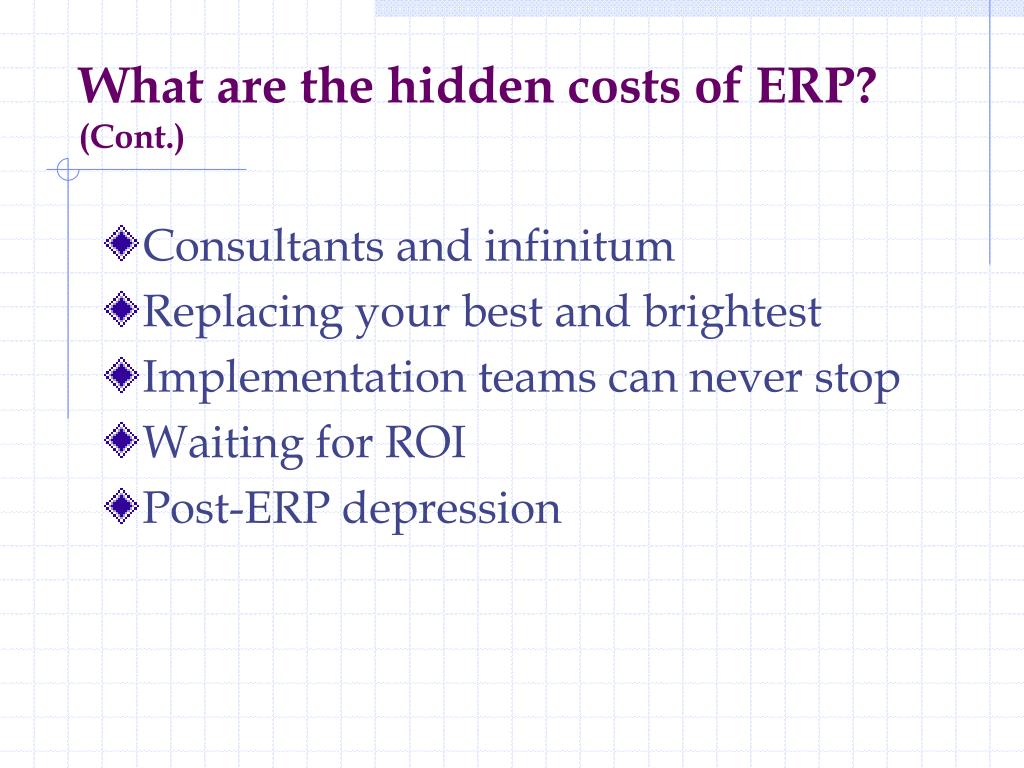 What are the hidden costs of ERP? (Cont.)

Consultants and infinitum
Replacing your best and brightest
Implementation teams can never stop
Waiting for ROI
Post-ERP depression